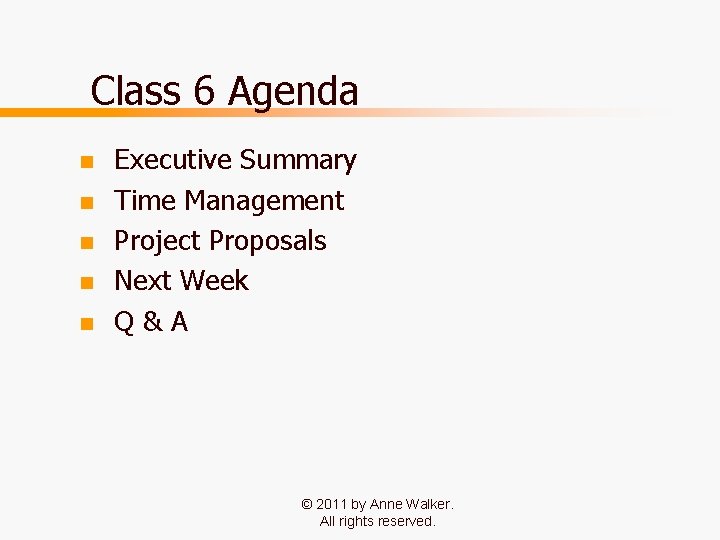 Class 6 Agenda

- Executive Summary
- Time Management
- Project Proposals
- Next Week
- Q & A

© 2011 by Anne Walker.
All rights reserved.